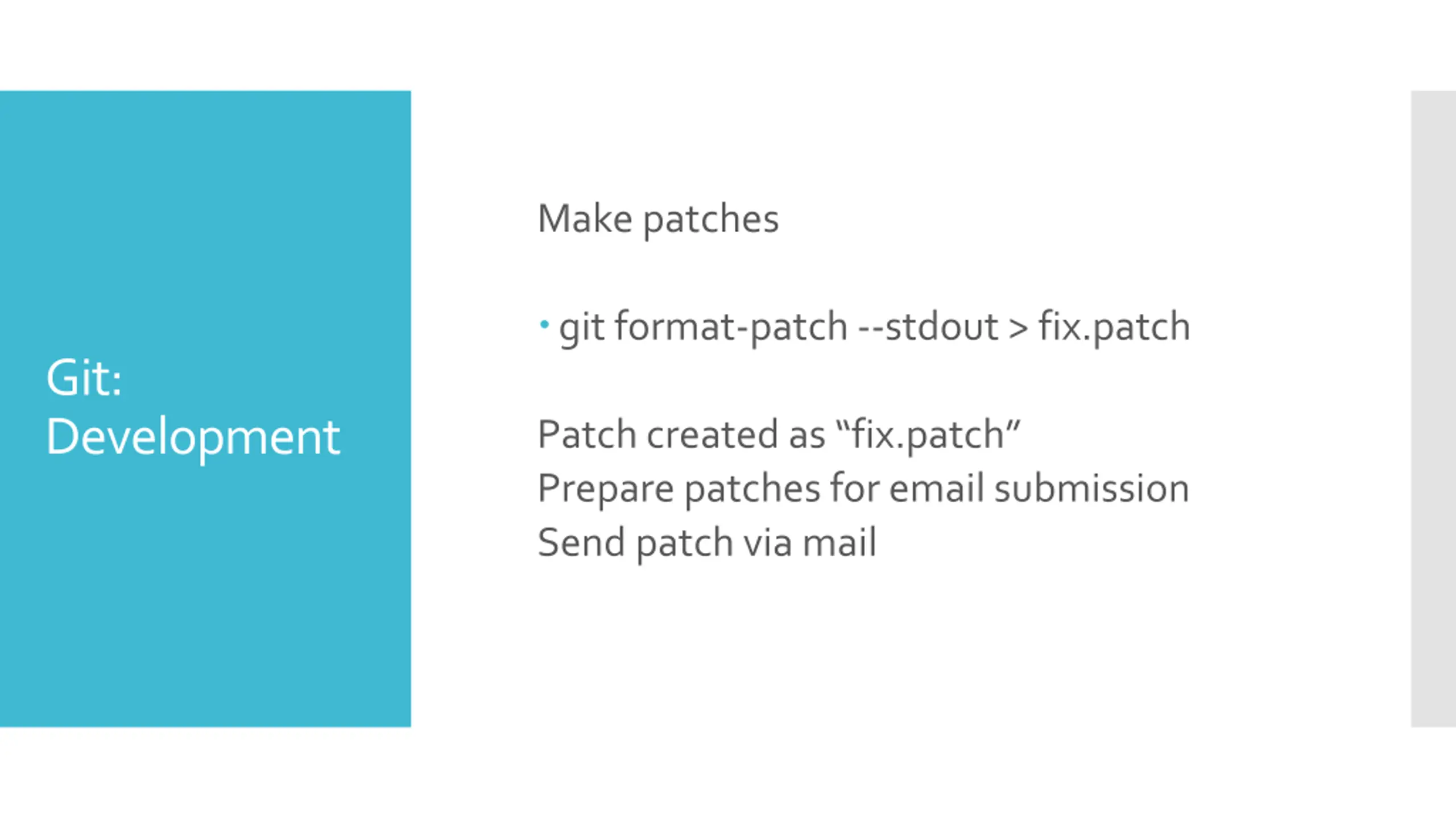 Git: Development

Make patches

• git format-patch --stdout > fix.patch

Patch created as “fix.patch”
Prepare patches for email submission
Send patch via mail